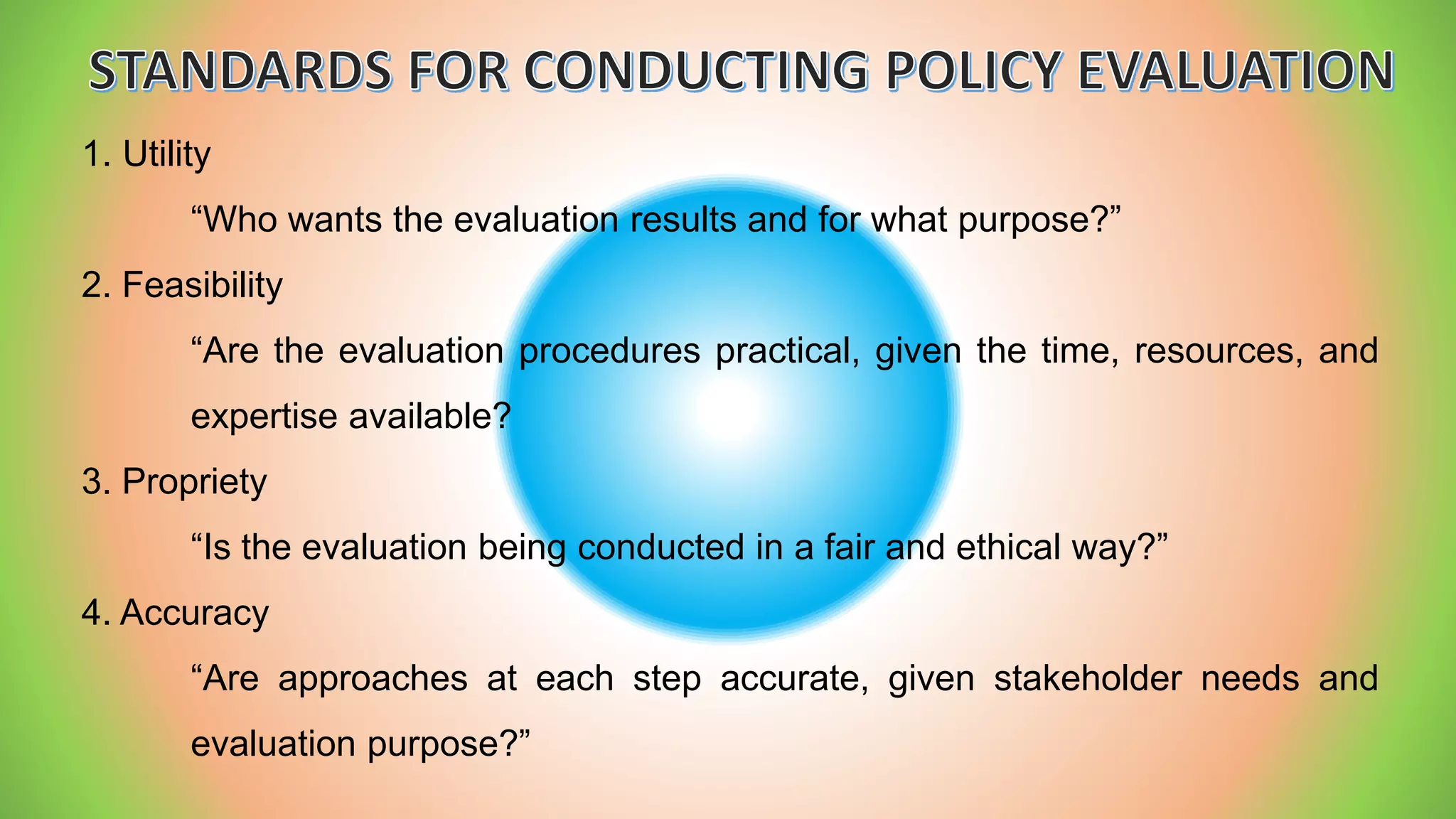 STANDARDS FOR CONDUCTING POLICY EVALUATION

1. Utility

“Who wants the evaluation results and for what purpose?”

2. Feasibility

“Are the evaluation procedures practical, given the time, resources, and expertise available?

3. Propriety

“Is the evaluation being conducted in a fair and ethical way?”

4. Accuracy

“Are approaches at each step accurate, given stakeholder needs and evaluation purpose?”